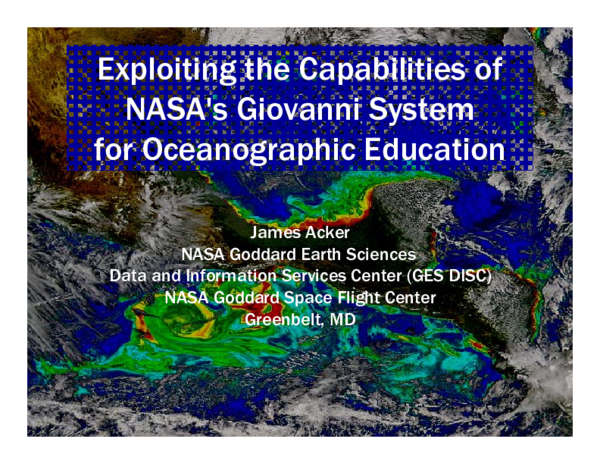 Exploiting the Capabilities of NASA's Giovanni System for Oceanographic Education

James Acker
NASA Goddard Earth Sciences
Data and Information Services Center (GES DISC)
NASA Goddard Space Flight Center
Greenbelt, MD